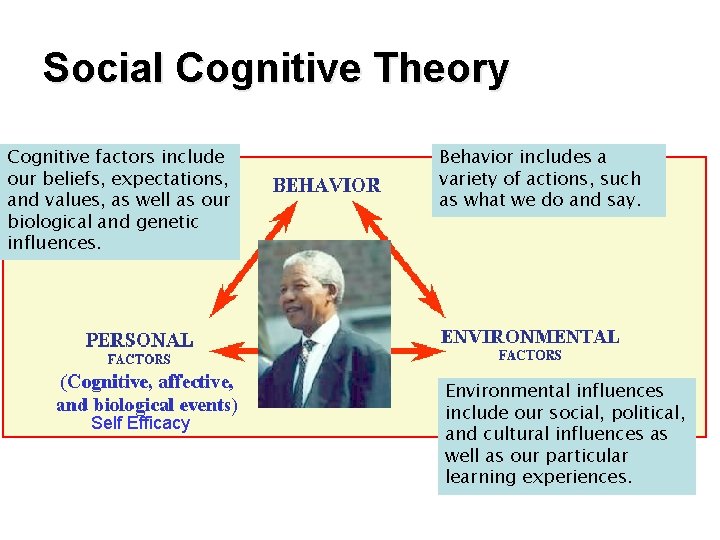 Social Cognitive Theory

Cognitive factors include our beliefs, expectations, and values, as well as our biological and genetic influences.

BEHAVIOR

Behavior includes a variety of actions, such as what we do and say.

PERSONAL
FACTORS
(Cognitive, affective, and biological events)
Self Efficacy

ENVIRONMENTAL
FACTORS

Environmental influences include our social, political, and cultural influences as well as our particular learning experiences.